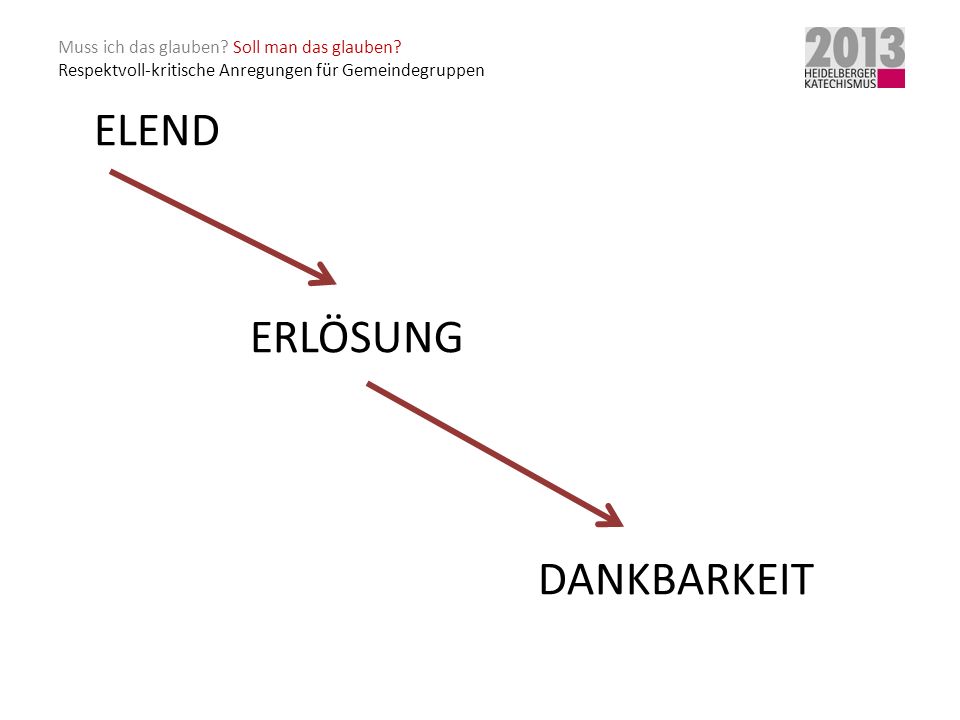 Muss ich das glauben? Soll man das glauben?
Respektvoll-kritische Anregungen für Gemeindegruppen

2013
HEIDELBERGER
KATECHISMUS

ELEND

ERLÖSUNG

DANKBARKEIT